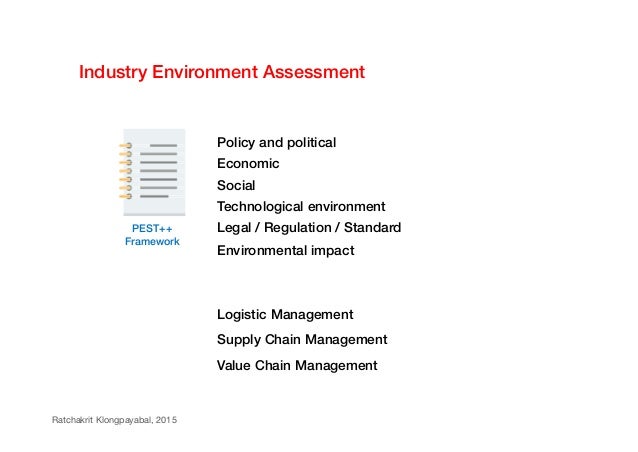 Industry Environment Assessment

PEST++
Framework

Policy and political
Economic
Social
Technological environment
Legal / Regulation / Standard
Environmental impact

Logistic Management
Supply Chain Management
Value Chain Management

Ratchakrit Klongpayabal, 2015